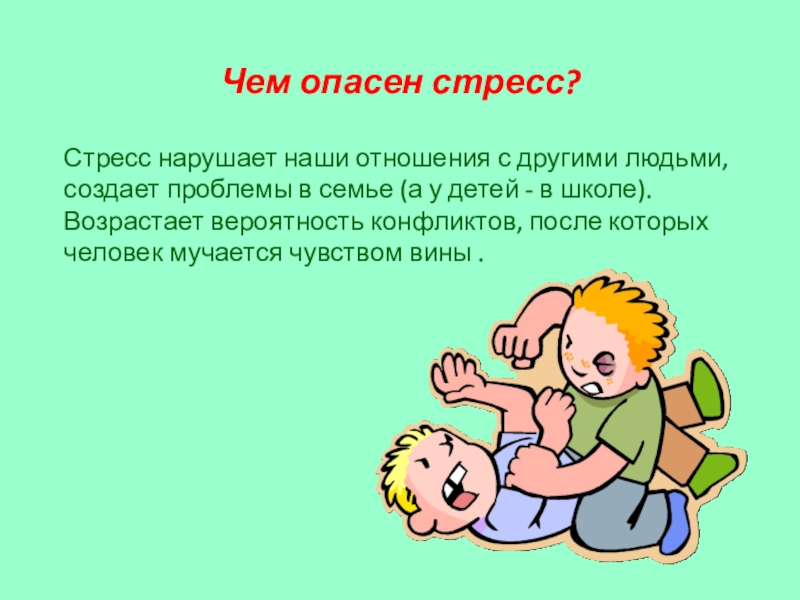 Чем опасен стресс?

Стресс нарушает наши отношения с другими людьми, создает проблемы в семье (а у детей - в школе). Возрастает вероятность конфликтов, после которых человек мучается чувством вины .